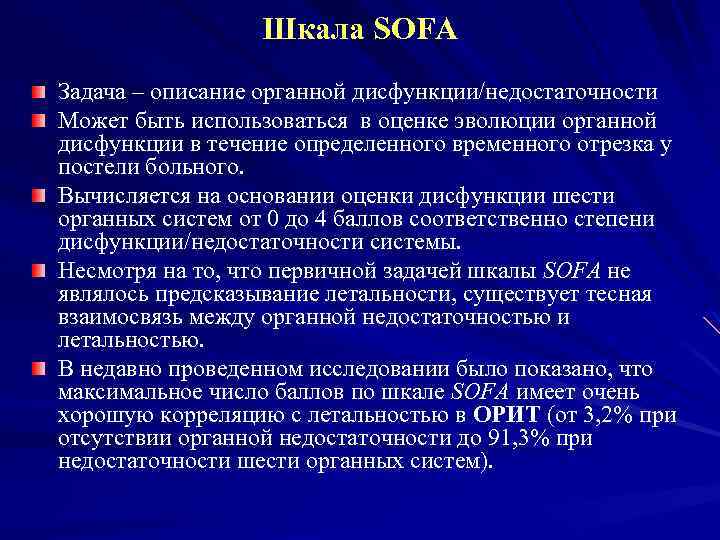 Шкала SOFA

Задача – описание органной дисфункции/недостаточности

Может быть использоваться в оценке эволюции органной дисфункции в течение определенного временного отрезка у постели больного.

Вычисляется на основании оценки дисфункции шести органных систем от 0 до 4 баллов соответственно степени дисфункции/недостаточности системы.

Несмотря на то, что первичной задачей шкалы SOFA не являлось предсказывание летальности, существует тесная взаимосвязь между органной недостаточностью и летальностью.

В недавно проведенном исследовании было показано, что максимальное число баллов по шкале SOFA имеет очень хорошую корреляцию с летальностью в ОРИТ (от 3,2% при отсутствии органной недостаточности до 91,3% при недостаточности шести органных систем).